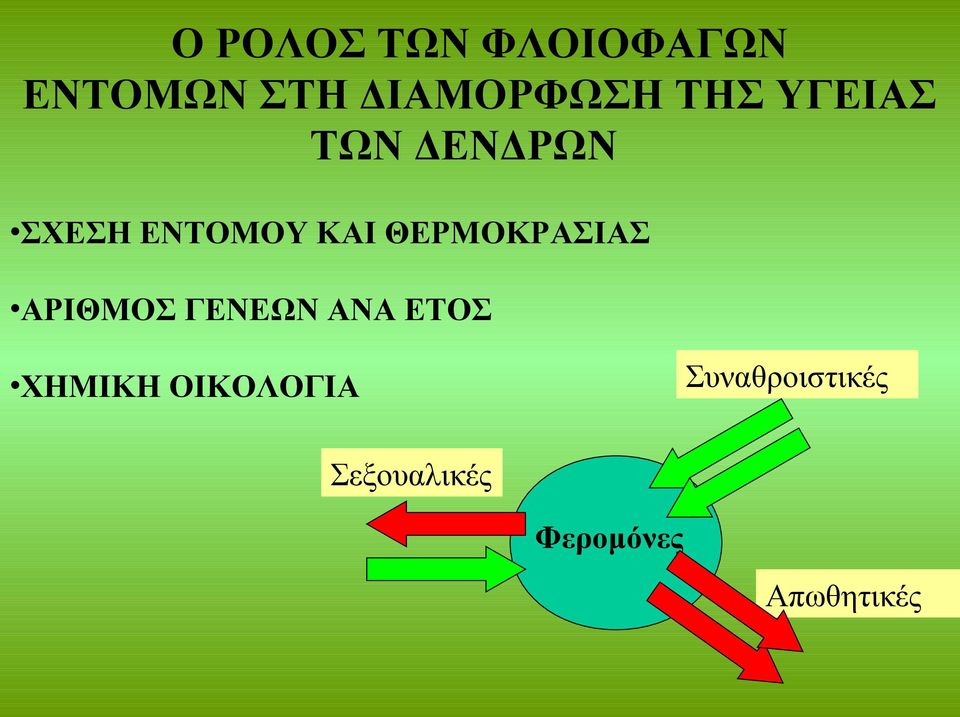 Ο ΡΟΛΟΣ ΤΩΝ ΦΛΟΙΟΦΑΓΩΝ ΕΝΤΟΜΩΝ ΣΤΗ ΔΙΑΜΟΡΦΩΣΗ ΤΗΣ ΥΓΕΙΑΣ ΤΩΝ ΔΕΝΔΡΩΝ

•ΣΧΕΣΗ ΕΝΤΟΜΟΥ ΚΑΙ ΘΕΡΜΟΚΡΑΣΙΑΣ

•ΑΡΙΘΜΟΣ ΓΕΝΕΩΝ ΑΝΑ ΕΤΟΣ

•ΧΗΜΙΚΗ ΟΙΚΟΛΟΓΙΑ

Συναθροιστικές

Σεξουαλικές

Φερομόνες

Απωθητικές